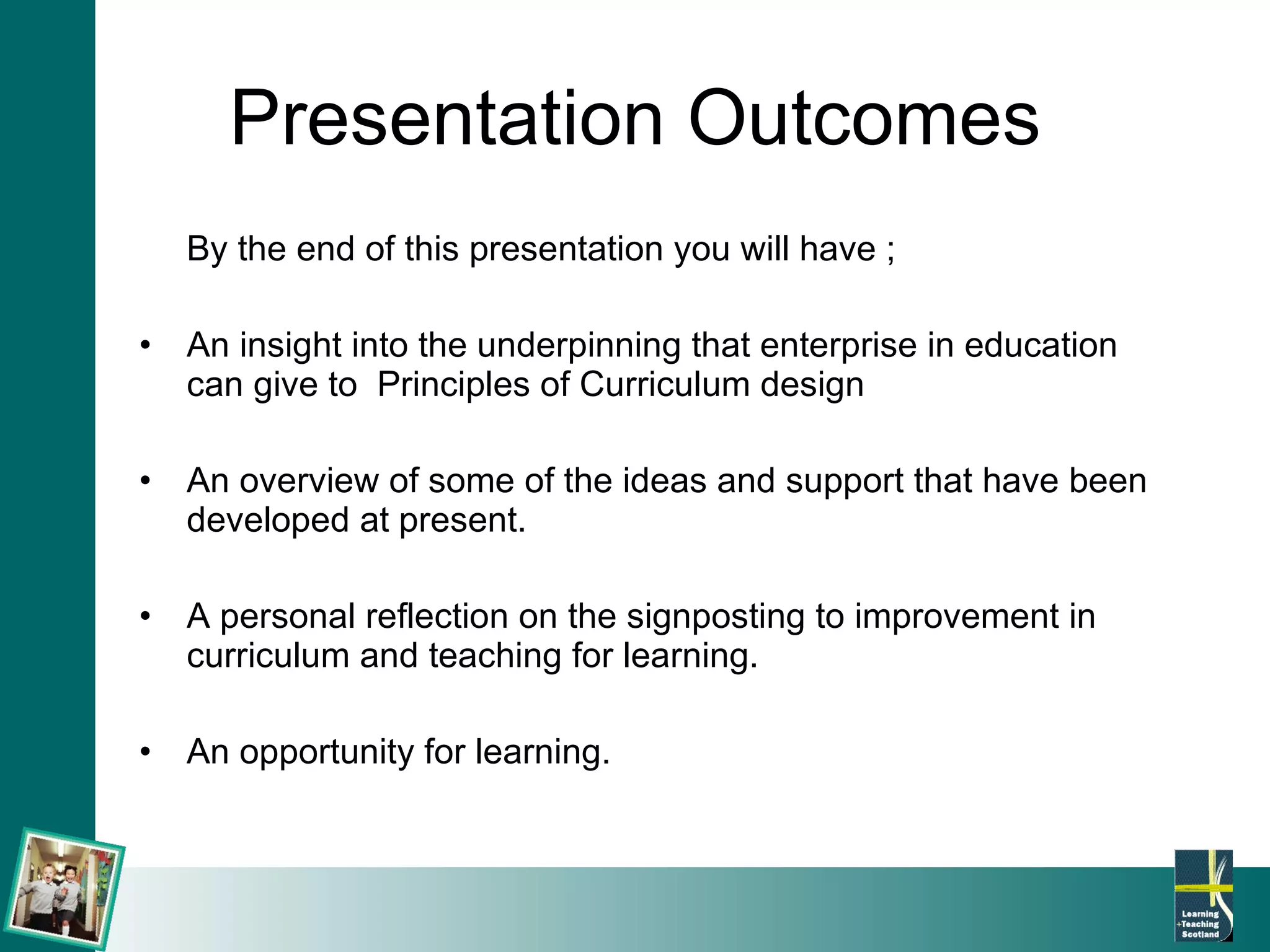 Presentation Outcomes

By the end of this presentation you will have ;

• An insight into the underpinning that enterprise in education can give to Principles of Curriculum design

• An overview of some of the ideas and support that have been developed at present.

• A personal reflection on the signposting to improvement in curriculum and teaching for learning.

• An opportunity for learning.

Learning +Teaching Scotland